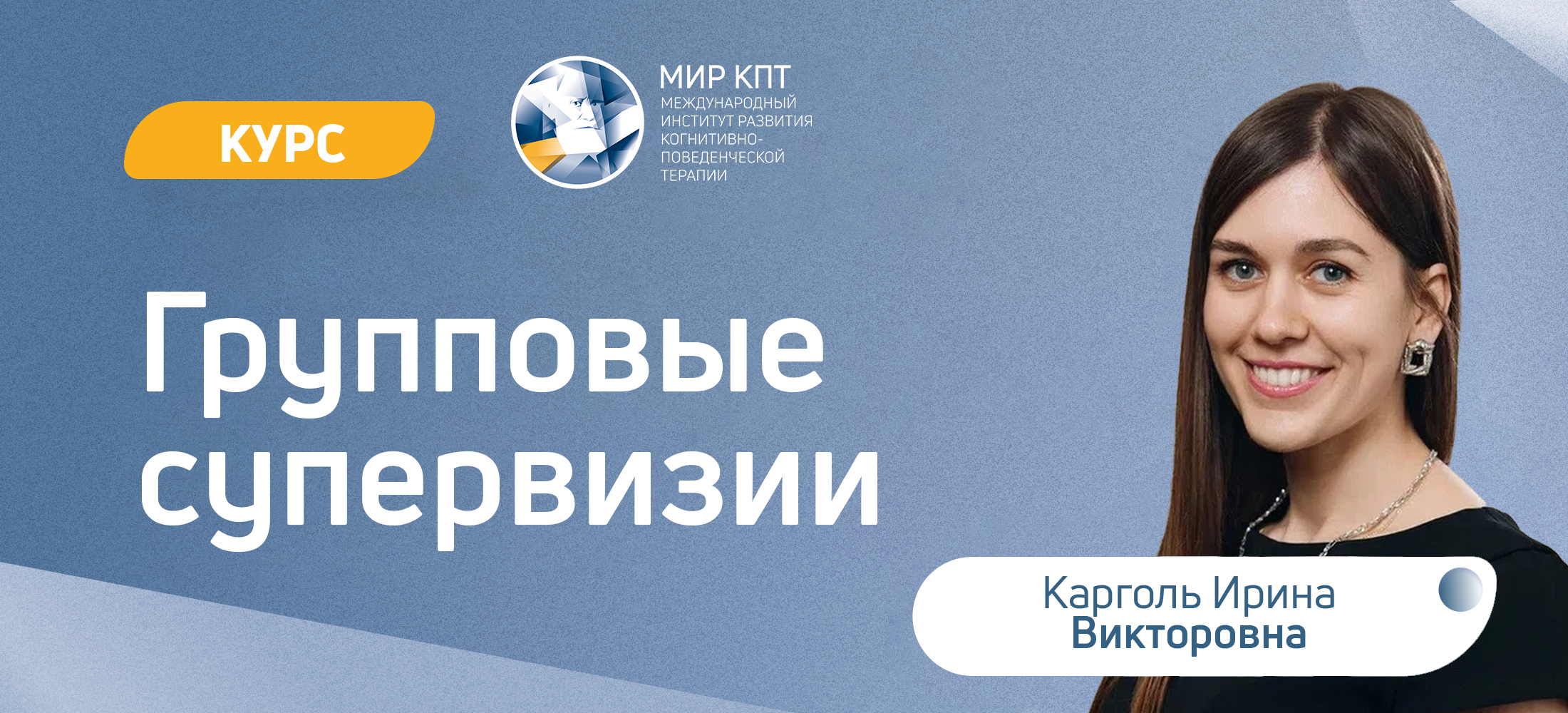 КУРС

МИР КПТ
МЕЖДУНАРОДНЫЙ ИНСТИТУТ РАЗВИТИЯ КОГНИТИВНО-ПОВЕДЕНЧЕСКОЙ ТЕРАПИИ

Групповые супервизии

Карголь Ирина
Викторовна